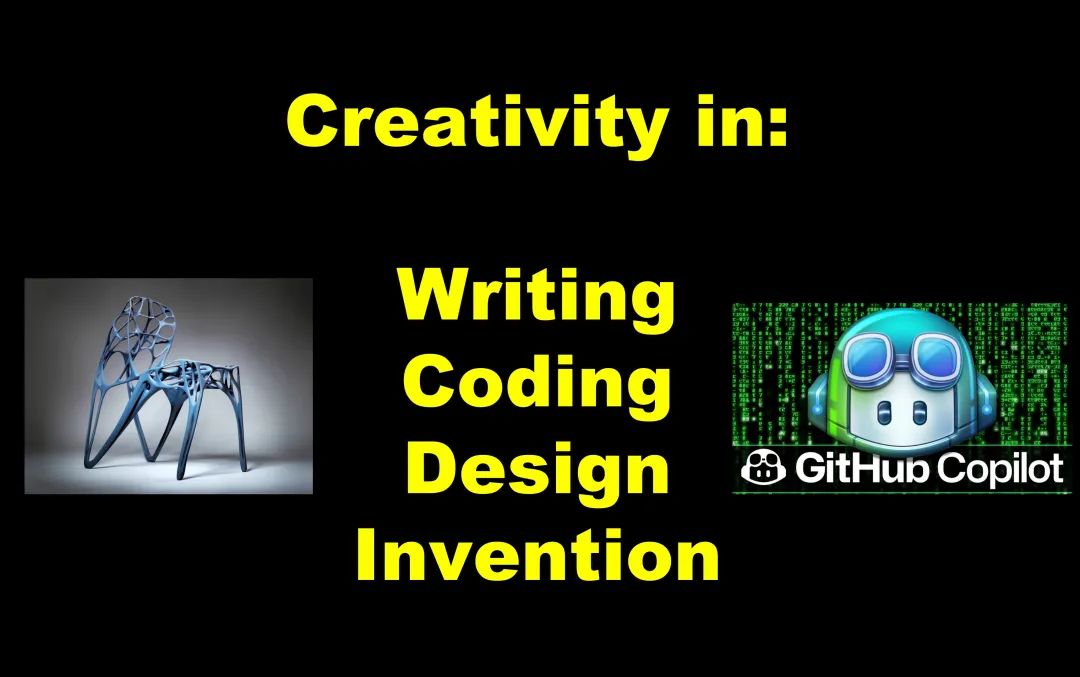 Creativity in:

Writing
Coding
Design
Invention

GitHub Copilot